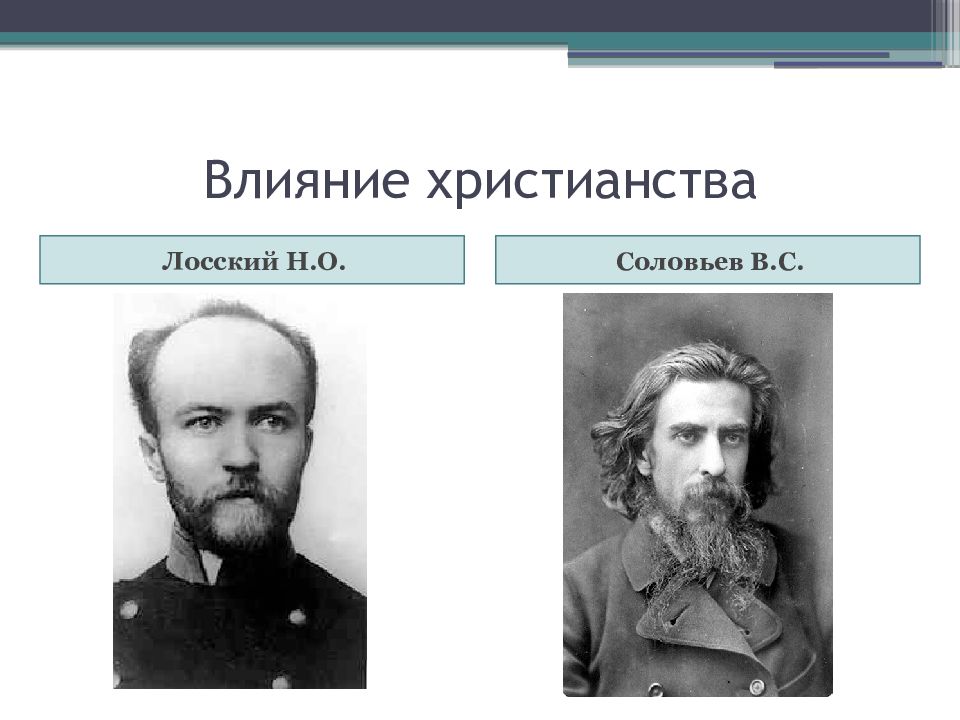 Влияние христианства

Лосский Н.О.

Соловьев В.С.